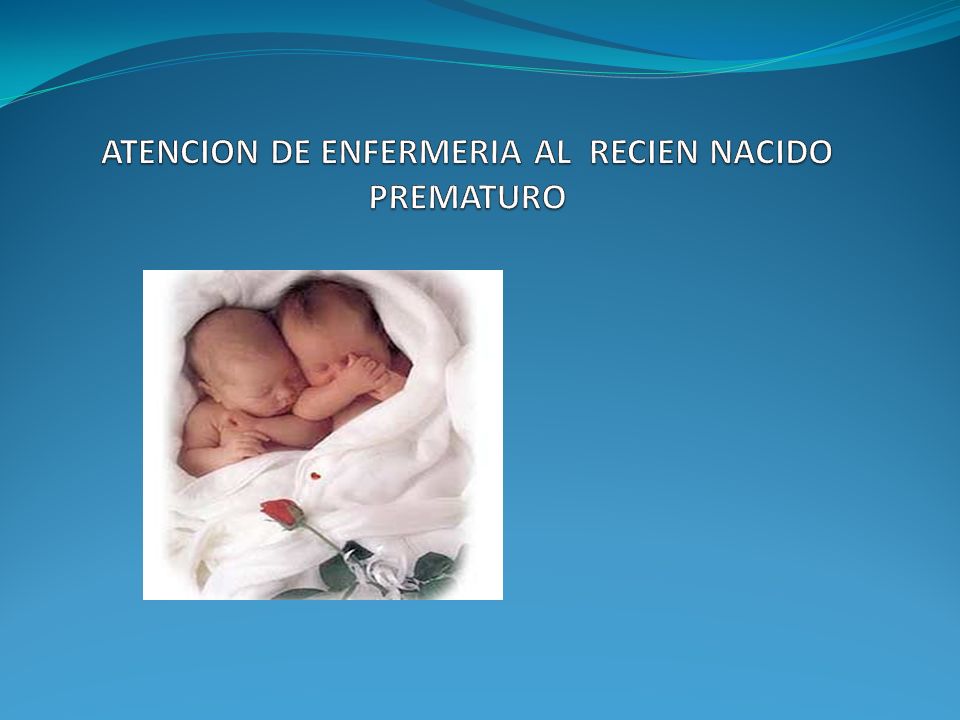 ATENCION DE ENFERMERIA AL RECIEN NACIDO PREMATURO